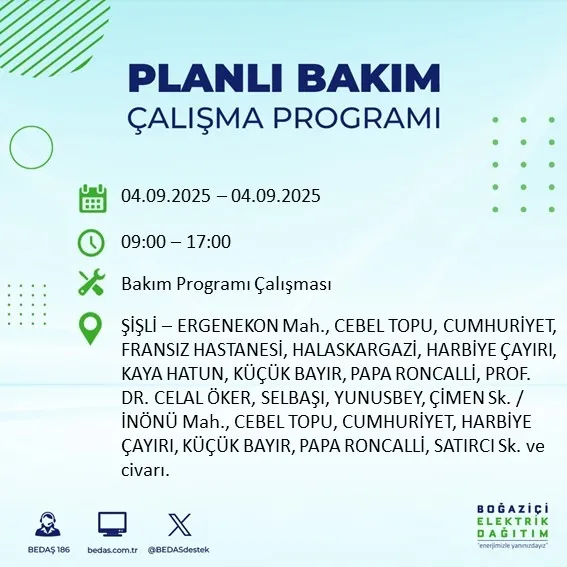 PLANLI BAKIM
ÇALIŞMA PROGRAMI

04.09.2025 – 04.09.2025

09:00 – 17:00

Bakım Programı Çalışması

ŞİŞLİ – ERGENEKON Mah., CEBEL TOPU, CUMHURİYET, FRANSIZ HASTANESİ, HALASKARGAZİ, HARBİYE ÇAYIRI, KAYA HATUN, KÜÇÜK BAYIR, PAPA RONCALLİ, PROF. DR. CELAL ÖKER, SELBAŞI, YUNUSBEY, ÇİMEN Sk. / İNÖNÜ Mah., CEBEL TOPU, CUMHURİYET, HARBİYE ÇAYIRI, KÜÇÜK BAYIR, PAPA RONCALLİ, SATIRCI Sk. ve civarı.

BEDAŞ 186
bedas.com.tr
@BEDASdestek

BOĞAZİÇİ
ELEKTRİK
DAĞITIM
"enerjimizle yanınızdayız"